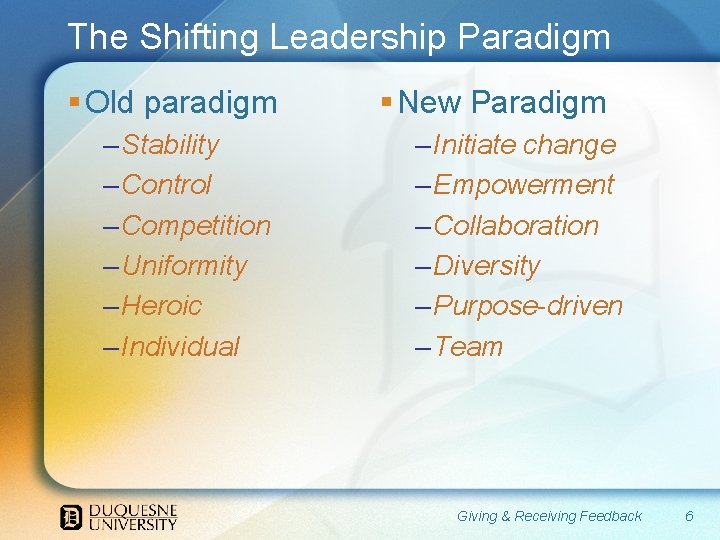 The Shifting Leadership Paradigm

▪ Old paradigm
– Stability
– Control
– Competition
– Uniformity
– Heroic
– Individual

▪ New Paradigm
– Initiate change
– Empowerment
– Collaboration
– Diversity
– Purpose-driven
– Team

DUQUESNE UNIVERSITY

Giving & Receiving Feedback 6